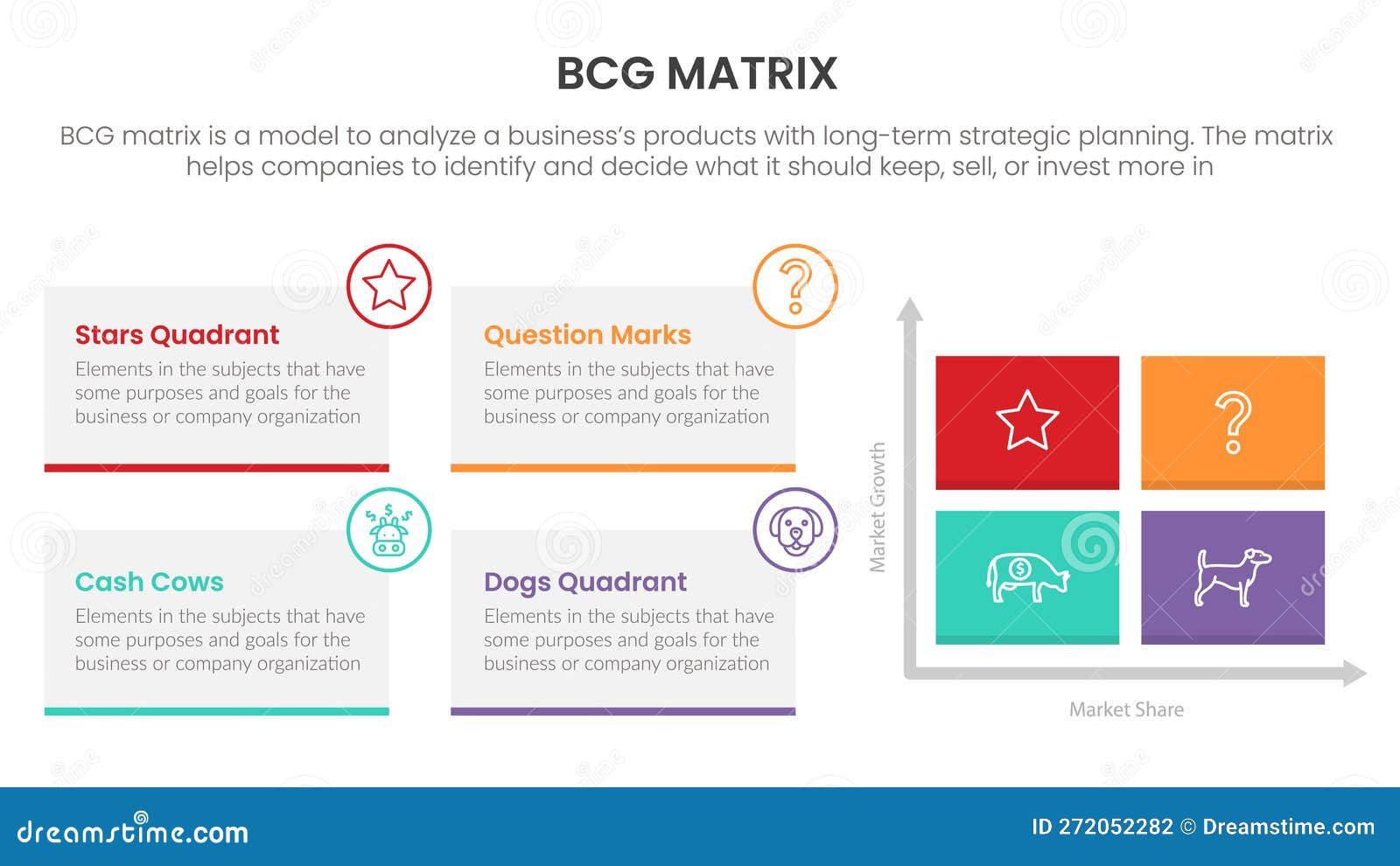 BCG MATRIX

BCG matrix is a model to analyze a business's products with long-term strategic planning. The matrix helps companies to identify and decide what it should keep, sell, or invest more in

Stars Quadrant
Elements in the subjects that have some purposes and goals for the business or company organization

Question Marks
Elements in the subjects that have some purposes and goals for the business or company organization

Cash Cows
Elements in the subjects that have some purposes and goals for the business or company organization

Dogs Quadrant
Elements in the subjects that have some purposes and goals for the business or company organization

Market Growth

Market Share

dreamstime.com

ID 272052282 © Dreamstime.com